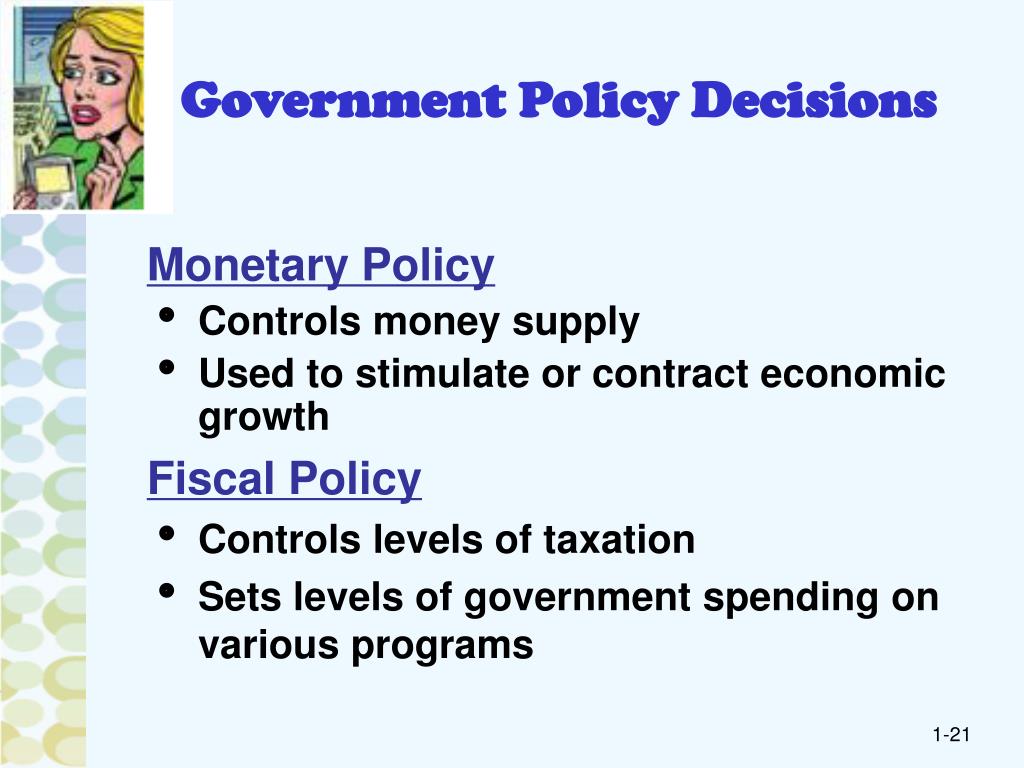 Government Policy Decisions

Monetary Policy

• Controls money supply
• Used to stimulate or contract economic growth

Fiscal Policy

• Controls levels of taxation
• Sets levels of government spending on various programs

1-21